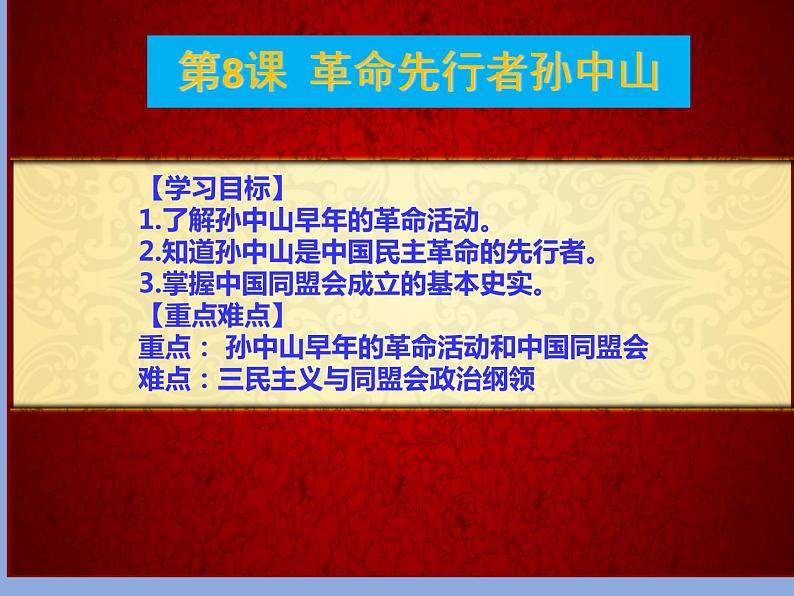 第8课 革命先行者孙中山

【学习目标】
1.了解孙中山早年的革命活动。
2.知道孙中山是中国民主革命的先行者。
3.掌握中国同盟会成立的基本史实。
【重点难点】
重点： 孙中山早年的革命活动和中国同盟会
难点：三民主义与同盟会政治纲领